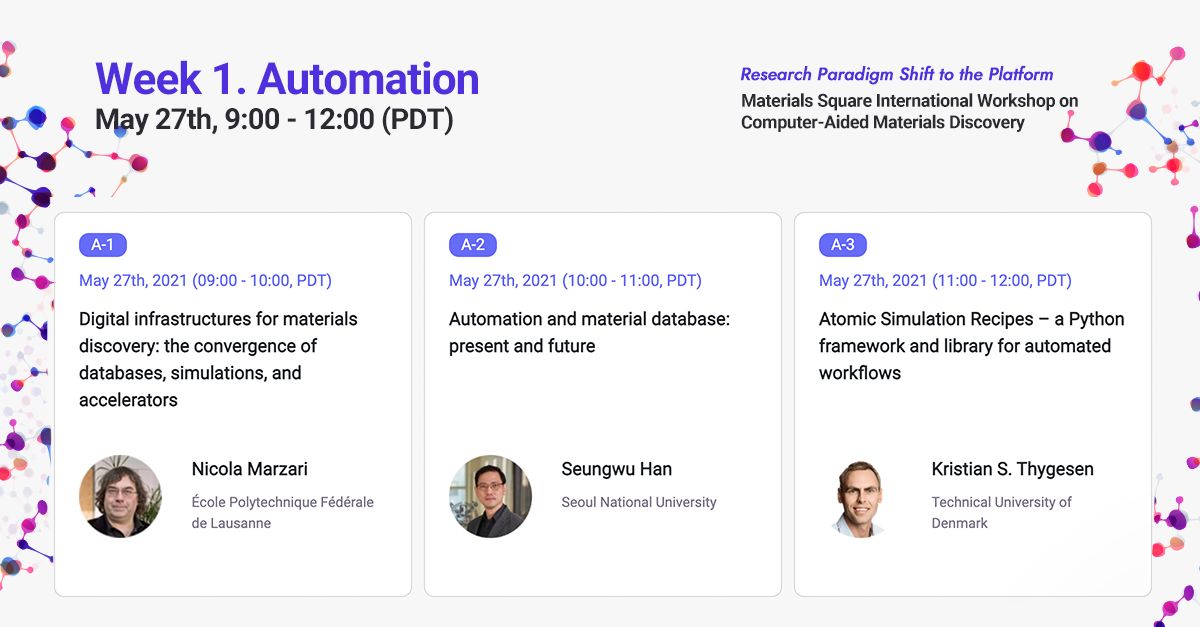 Week 1. Automation
May 27th, 9:00 - 12:00 (PDT)

Research Paradigm Shift to the Platform
Materials Square International Workshop on Computer-Aided Materials Discovery

A-1
May 27th, 2021 (09:00 - 10:00, PDT)
Digital infrastructures for materials discovery: the convergence of databases, simulations, and accelerators

Nicola Marzari
École Polytechnique Fédérale de Lausanne

A-2
May 27th, 2021 (10:00 - 11:00, PDT)
Automation and material database: present and future

Seungwu Han
Seoul National University

A-3
May 27th, 2021 (11:00 - 12:00, PDT)
Atomic Simulation Recipes – a Python framework and library for automated workflows

Kristian S. Thygesen
Technical University of Denmark